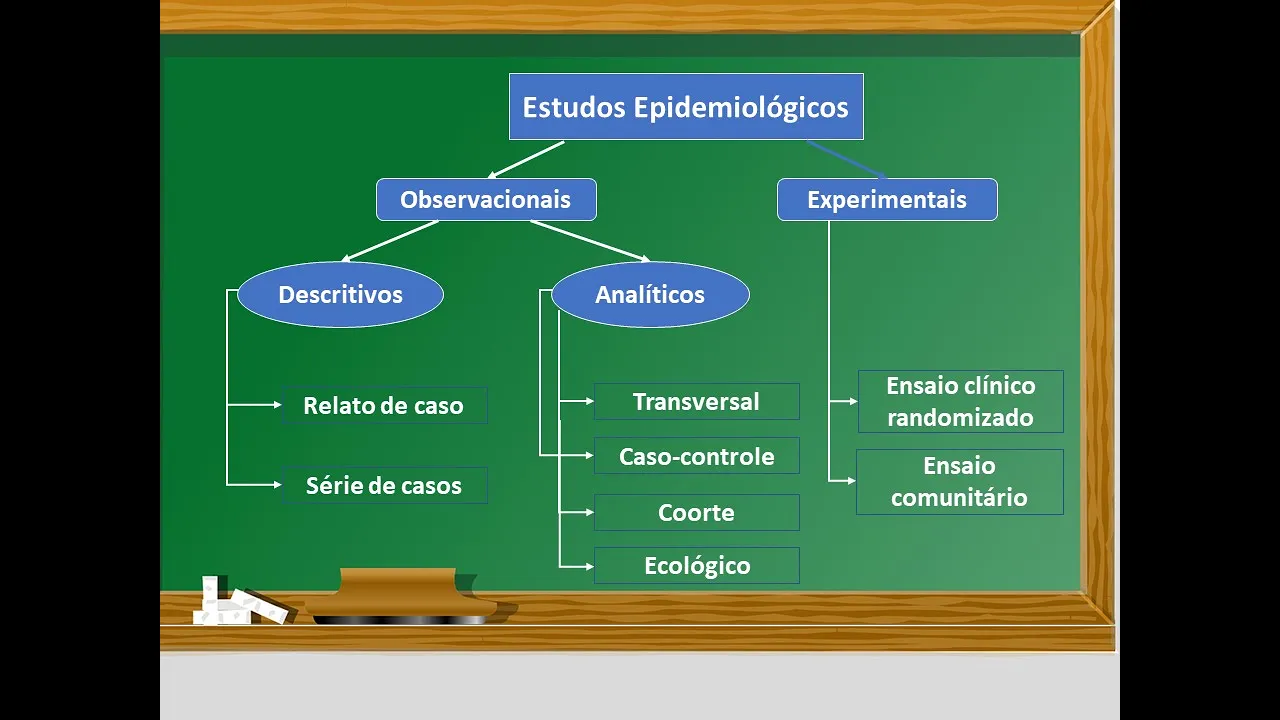 Estudos Epidemiológicos

Observacionais

Experimentais

Descritivos

Analíticos

Relato de caso

Série de casos

Transversal

Caso-controle

Coorte

Ecológico

Ensaio clínico randomizado

Ensaio comunitário